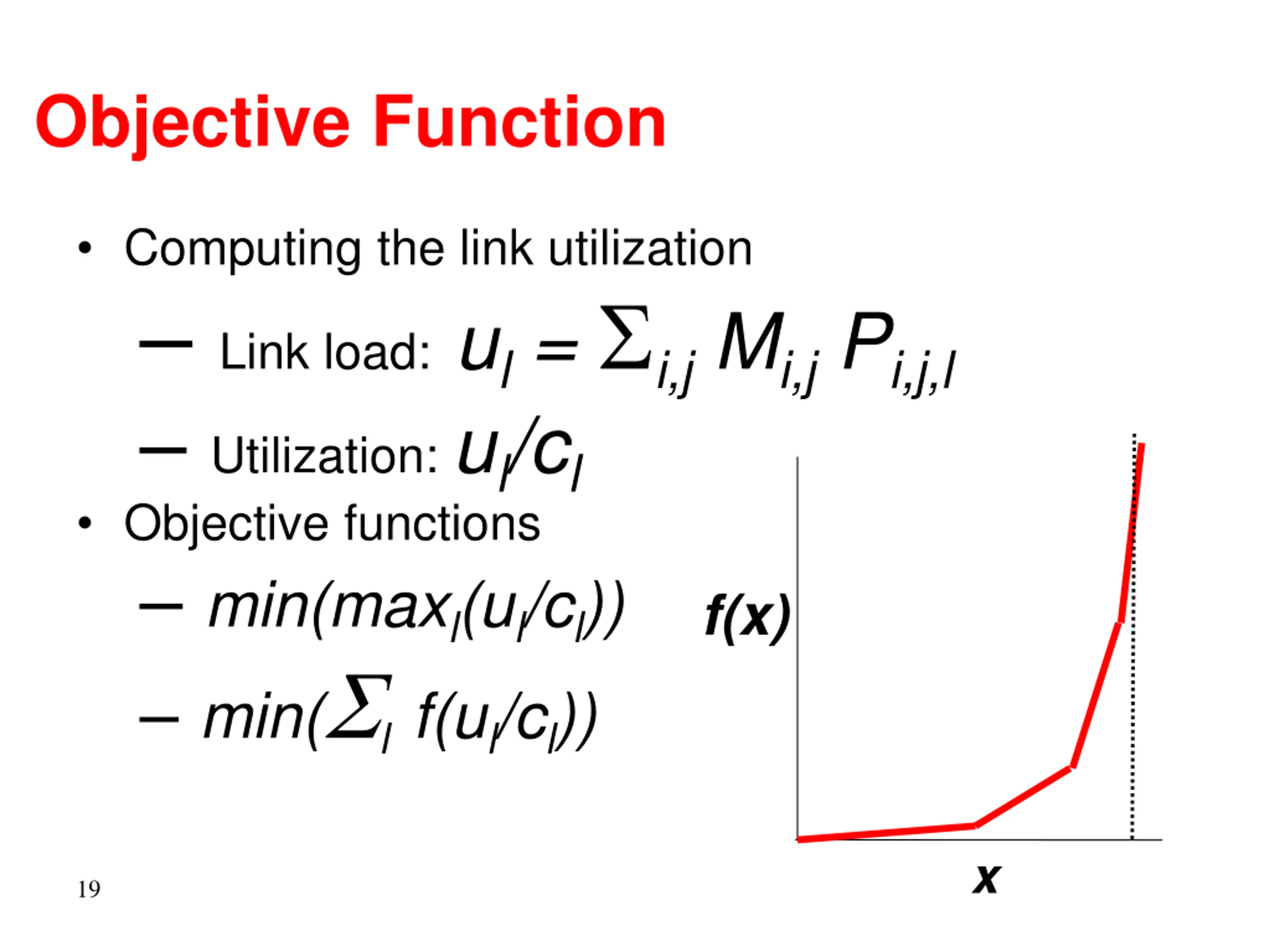 Objective Function

• Computing the link utilization
  – Link load: $u_l = \sum_{i,j} M_{i,j} P_{i,j,l}$
  – Utilization: $u_l/c_l$
• Objective functions
  – $min(max_l(u_l/c_l))$
  – $min(\sum_l f(u_l/c_l))$

f(x)

x

19